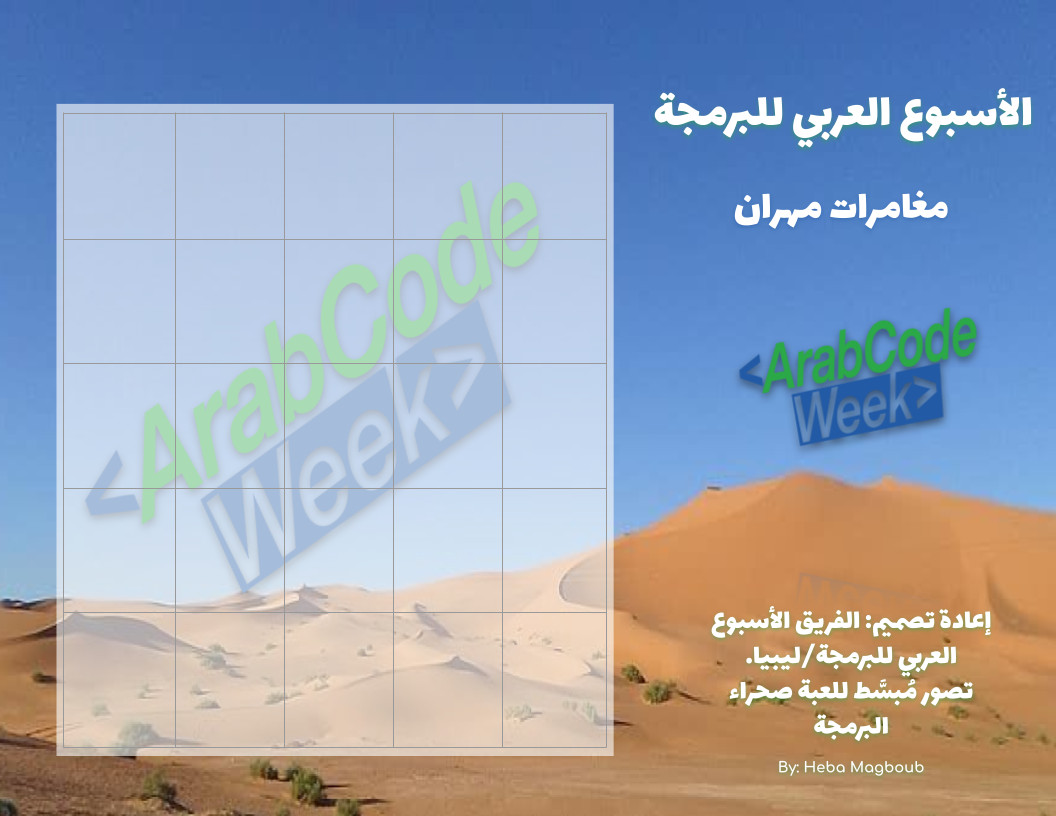 الأسبوع العربي للبرمجة

مغامرات مهران

<ArabCode
Week>

<ArabCode
Week>

إعادة تصميم: الفريق الأسبوع العربي للبرمجة/ليبيا.
تصور مُبسَّط للعبة صحراء البرمجة

By: Heba Magboub